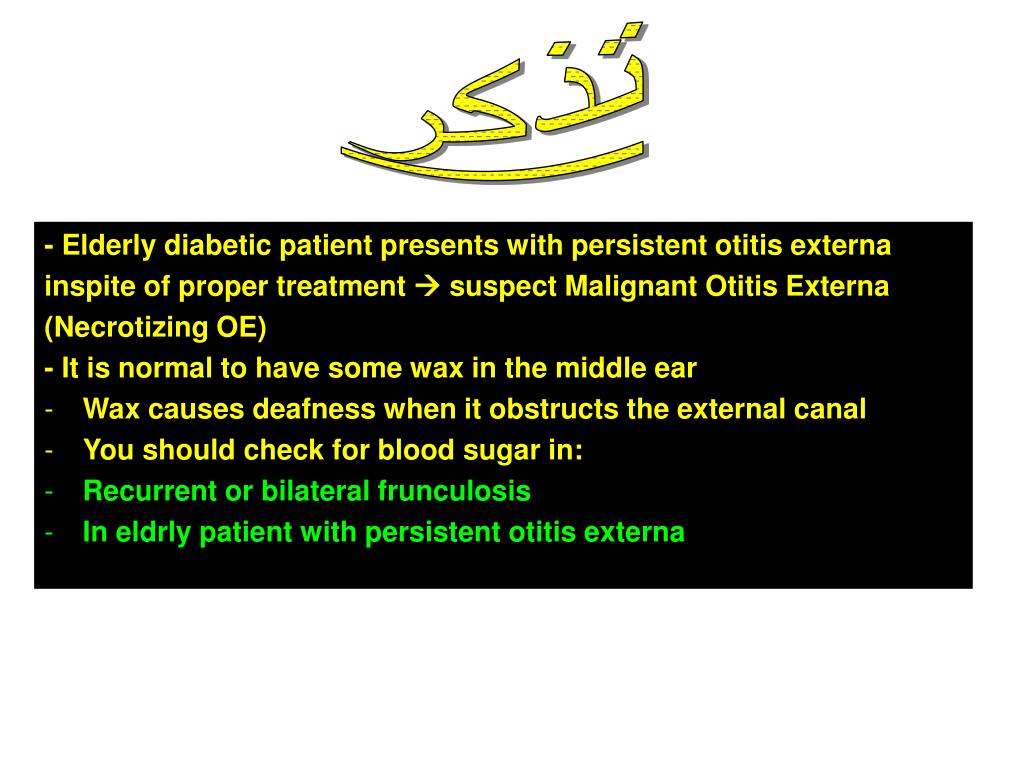 تذكر

- Elderly diabetic patient presents with persistent otitis externa inspite of proper treatment → suspect Malignant Otitis Externa (Necrotizing OE)
- It is normal to have some wax in the middle ear
- Wax causes deafness when it obstructs the external canal
- You should check for blood sugar in:
- Recurrent or bilateral frunculosis
- In eldrly patient with persistent otitis externa